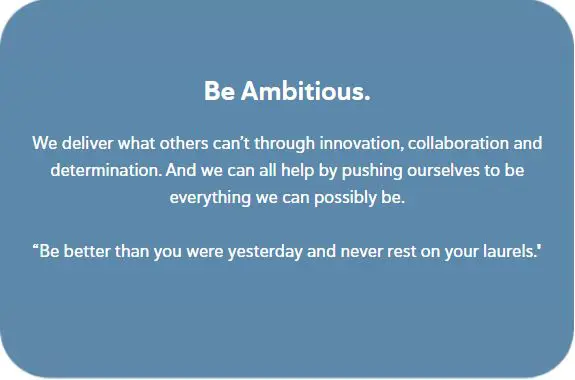 Be Ambitious.

We deliver what others can't through innovation, collaboration and determination. And we can all help by pushing ourselves to be everything we can possibly be.

"Be better than you were yesterday and never rest on your laurels.'